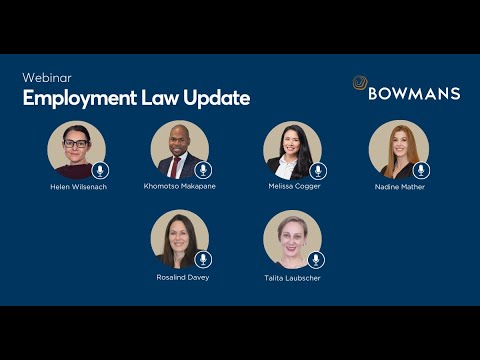 Webinar
Employment Law Update

BOWMANS

Helen Wilsenach

Khomotso Makapane

Melissa Cogger

Nadine Mather

Rosalind Davey

Talita Laubscher